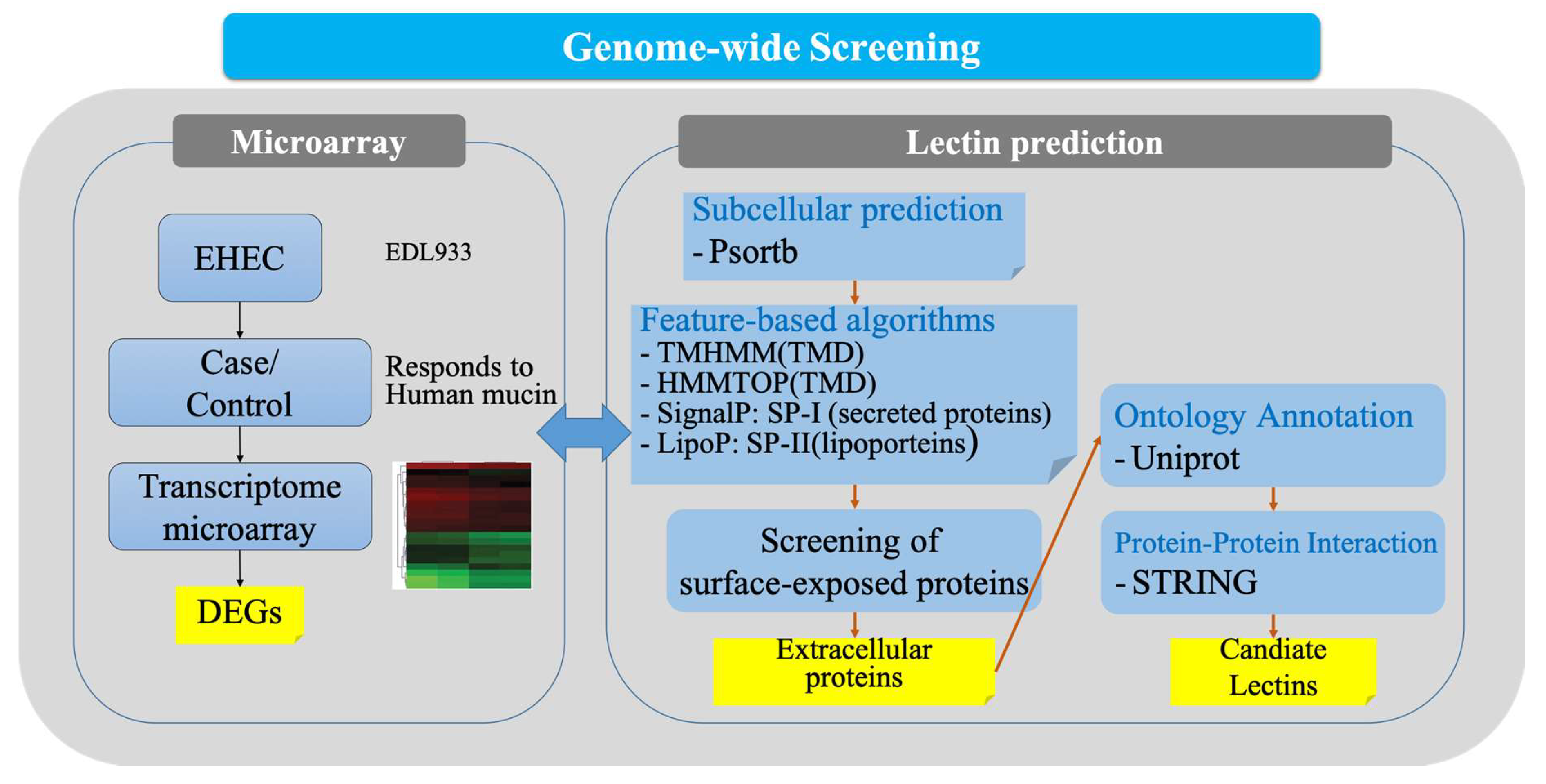 Genome-wide Screening

Microarray

EHEC

EDL933

Case/ Control

Responds to Human mucin

Transcriptome microarray

DEGs

Lectin prediction

Subcellular prediction
- Psortb

Feature-based algorithms
- TMHMM(TMD)
- HMMTOP(TMD)
- SignalP: SP-I (secreted proteins)
- LipoP: SP-II(lipoporteins)

Screening of surface-exposed proteins

Extracellular proteins

Ontology Annotation
- Uniprot

Protein-Protein Interaction
- STRING

Candiate Lectins